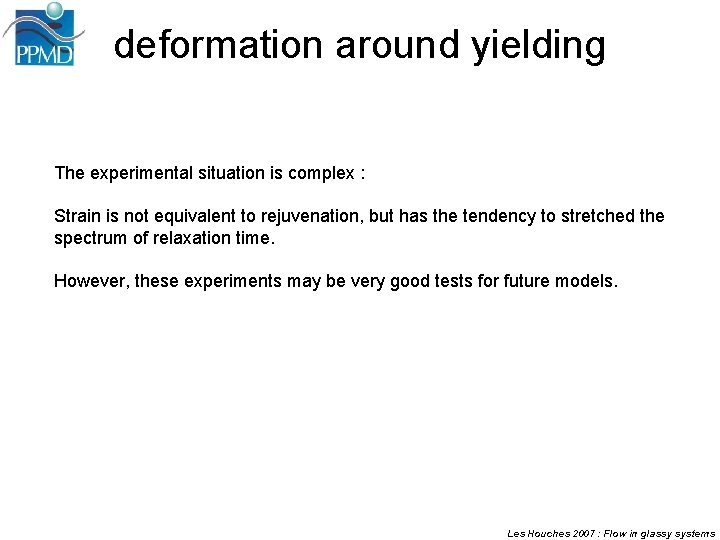 PPMD

deformation around yielding

The experimental situation is complex :

Strain is not equivalent to rejuvenation, but has the tendency to stretched the spectrum of relaxation time.

However, these experiments may be very good tests for future models.

Les Houches 2007 : Flow in glassy systems